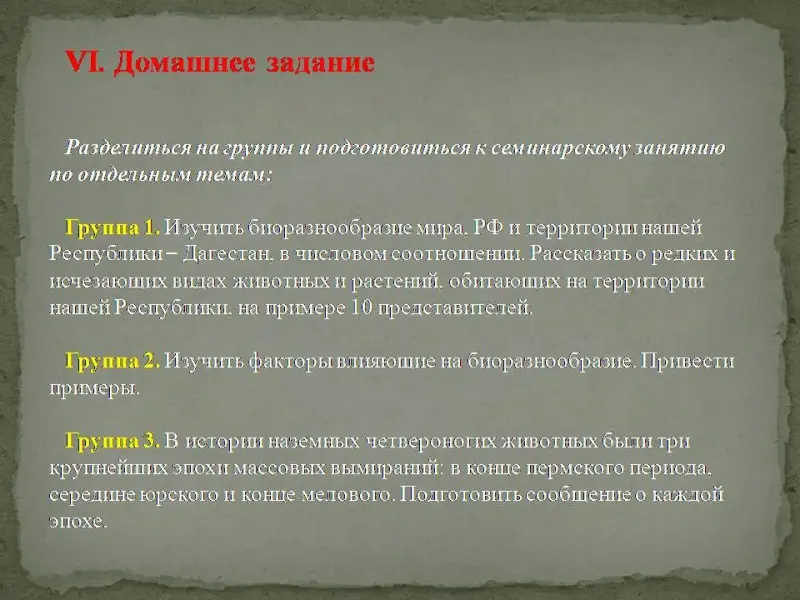 VI. Домашнее задание

Разделиться на группы и подготовиться к семинарскому занятию по отдельным темам:

Группа 1. Изучить биоразнообразие мира, РФ и территории нашей Республики – Дагестан, в числовом соотношении. Рассказать о редких и исчезающих видах животных и растений, обитающих на территории нашей Республики, на примере 10 представителей.

Группа 2. Изучить факторы влияющие на биоразнообразие. Привести примеры.

Группа 3. В истории наземных четвероногих животных были три крупнейших эпохи массовых вымираний: в конце пермского периода, середине юрского и конце мелового. Подготовить сообщение о каждой эпохе.